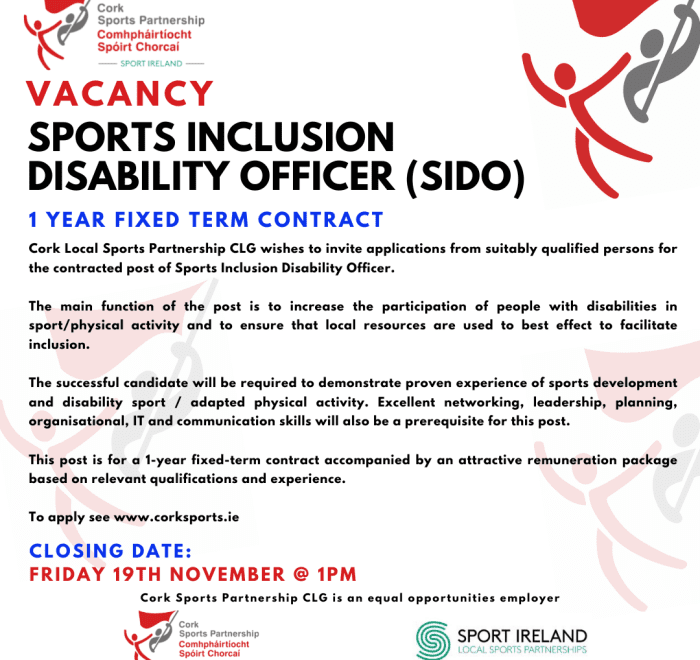 Cork Sports Partnership
Comhpháirtíocht Spóirt Chorcaí
SPORT IRELAND

VACANCY
SPORTS INCLUSION DISABILITY OFFICER (SIDO)

1 YEAR FIXED TERM CONTRACT

Cork Local Sports Partnership CLG wishes to invite applications from suitably qualified persons for the contracted post of Sports Inclusion Disability Officer.

The main function of the post is to increase the participation of people with disabilities in sport/physical activity and to ensure that local resources are used to best effect to facilitate inclusion.

The successful candidate will be required to demonstrate proven experience of sports development and disability sport / adapted physical activity. Excellent networking, leadership, planning, organisational, IT and communication skills will also be a prerequisite for this post.

This post is for a 1-year fixed-term contract accompanied by an attractive remuneration package based on relevant qualifications and experience.

To apply see www.corksports.ie

CLOSING DATE:
FRIDAY 19TH NOVEMBER @ 1PM

Cork Sports Partnership CLG is an equal opportunities employer

Cork Sports Partnership
Comhpháirtíocht Spóirt Chorcaí

SPORT IRELAND
LOCAL SPORTS PARTNERSHIPS